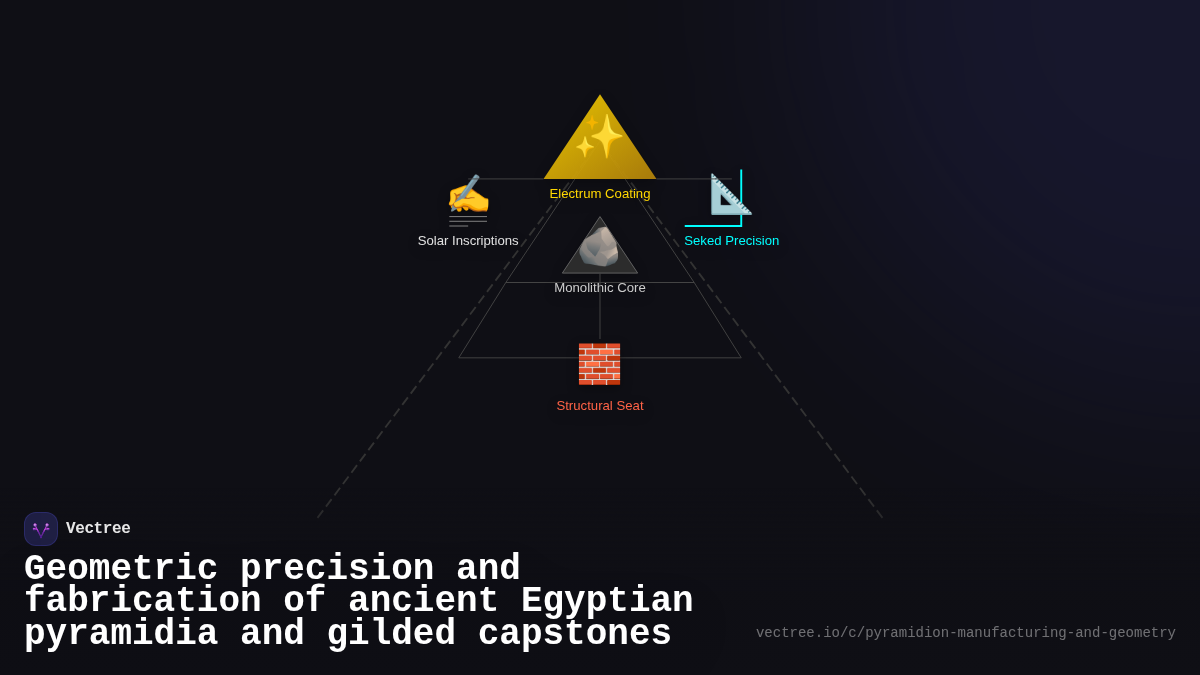 Electrum Coating

Solar Inscriptions

Seked Precision

Monolithic Core

Structural Seat

Vectree

Geometric precision and fabrication of ancient Egyptian pyramidia and gilded capstones

vectree.io/c/pyramidion-manufacturing-and-geometry